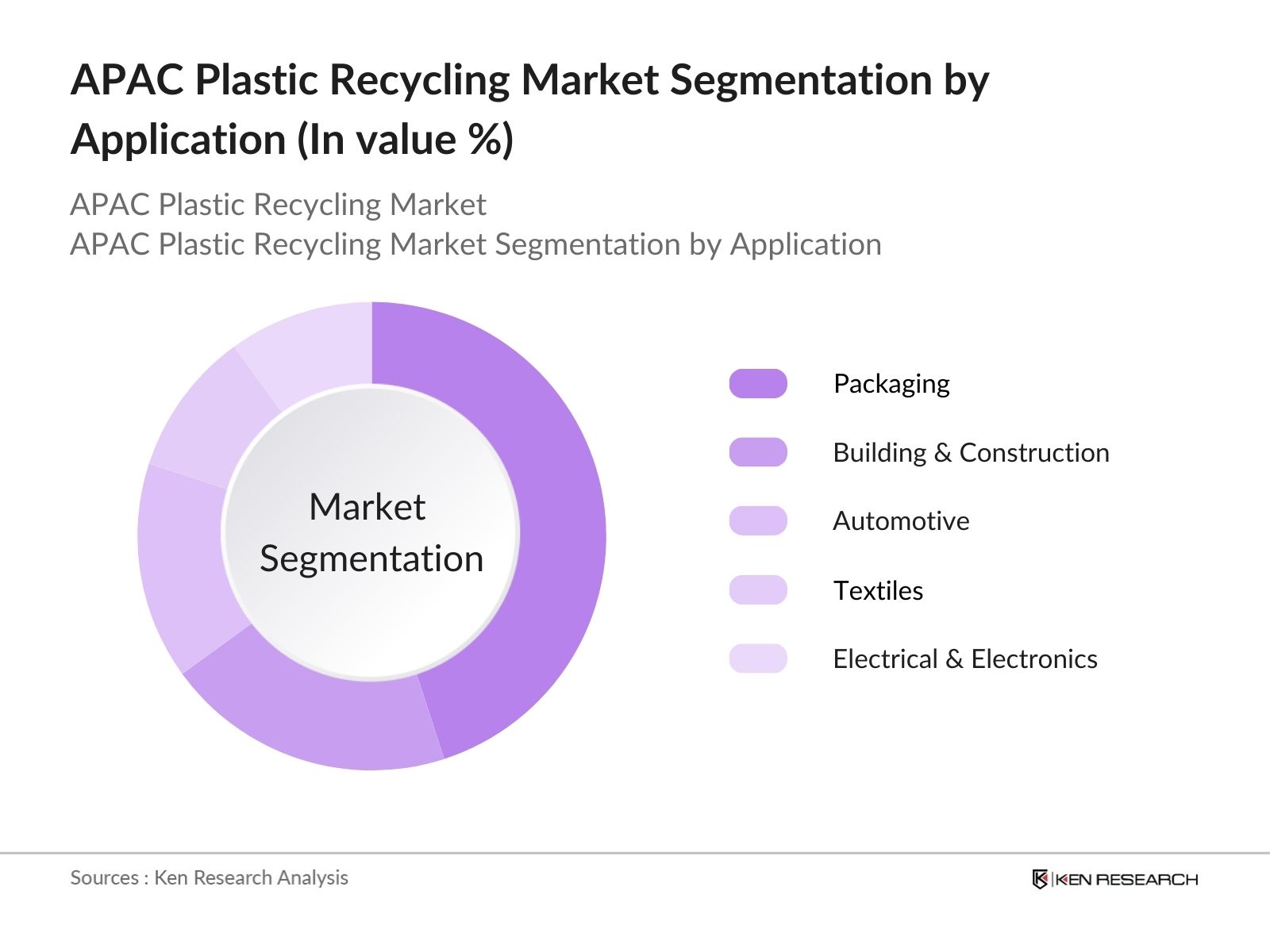 APAC Plastic Recycling Market Segmentation by Application (In value %)

APAC Plastic Recycling Market
APAC Plastic Recycling Market Segmentation by Application

Market Segmentation

Packaging
Building & Construction
Automotive
Textiles
Electrical & Electronics

Sources : Ken Research Analysis

KEN RESEARCH